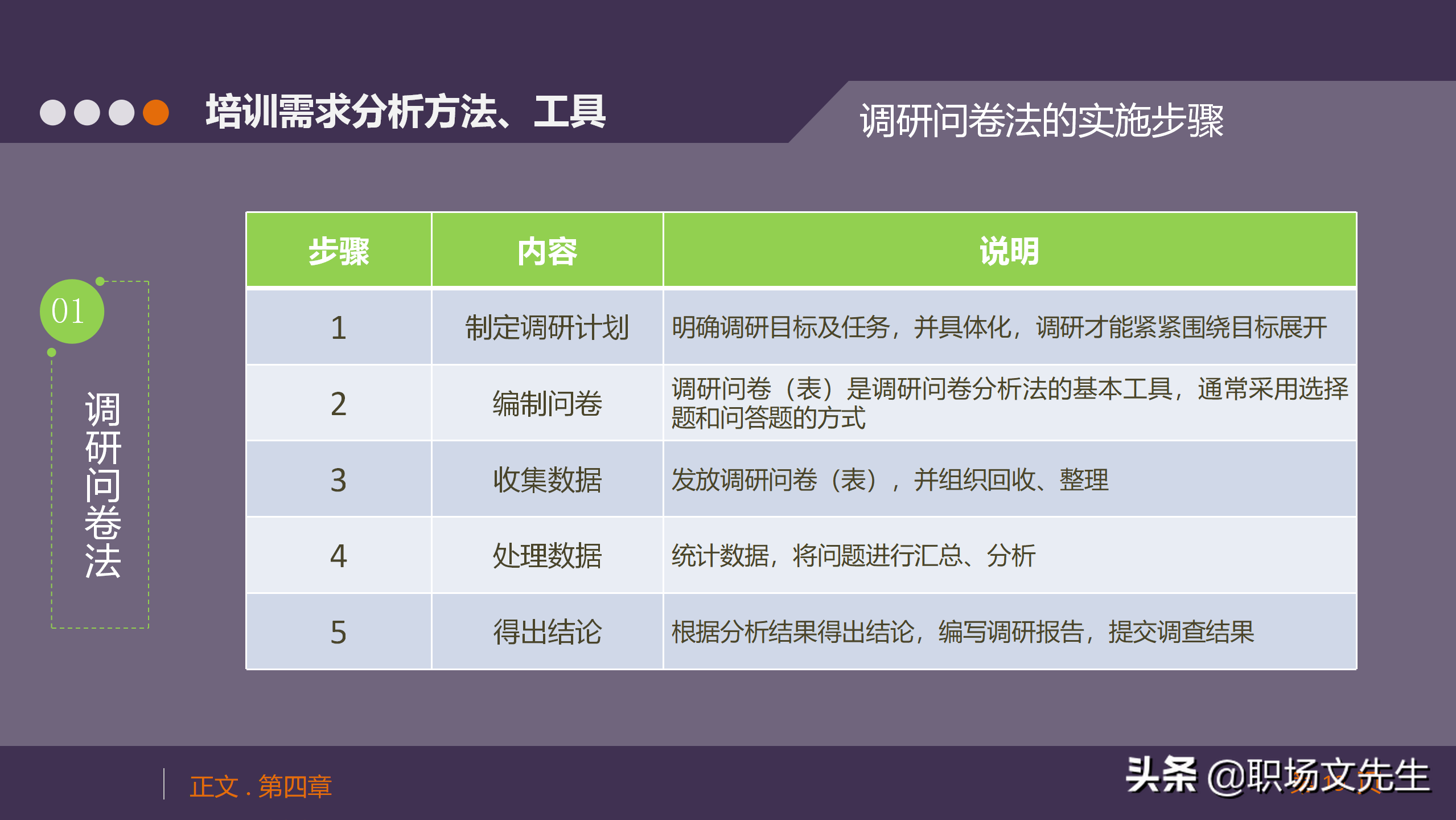 培训需求分析方法、工具

调研问卷法的实施步骤

01

调研问卷法

| 步骤 | 内容 | 说明 |
|---|---|---|
| 1 | 制定调研计划 | 明确调研目标及任务，并具体化，调研才能紧紧围绕目标展开 |
| 2 | 编制问卷 | 调研问卷（表）是调研问卷分析法的基本工具，通常采用选择题和问答题的方式 |
| 3 | 收集数据 | 发放调研问卷（表），并组织回收、整理 |
| 4 | 处理数据 | 统计数据，将问题进行汇总、分析 |
| 5 | 得出结论 | 根据分析结果得出结论，编写调研报告，提交调查结果 |

正文 . 第四章

头条 @职场文先生